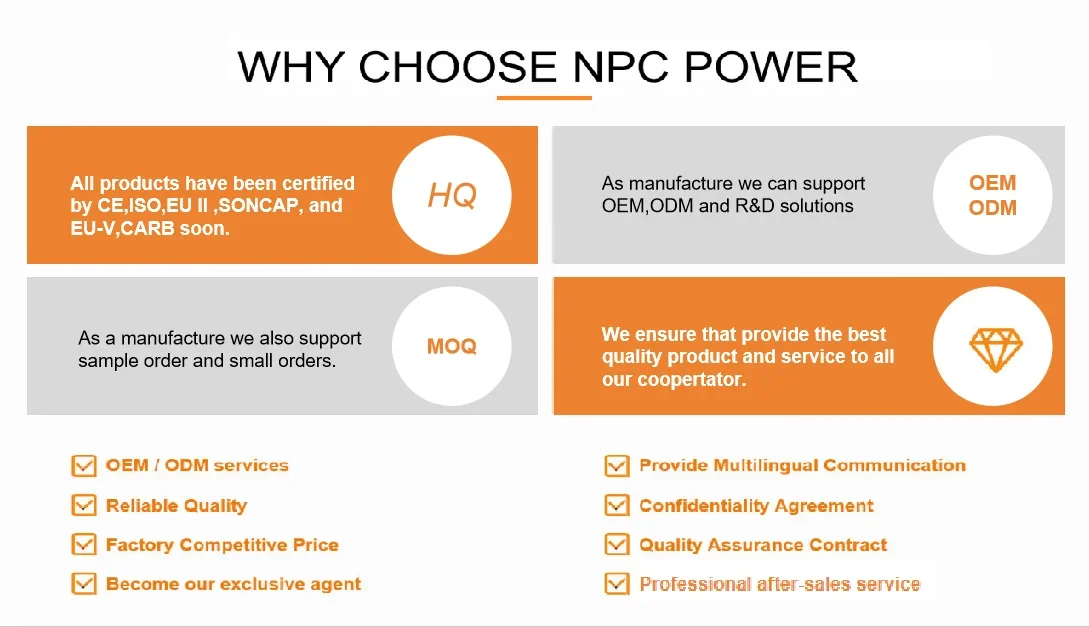 WHY CHOOSE NPC POWER

All products have been certified by CE,ISO,EU II ,SONCAP, and EU-V,CARB soon.

HQ

As manufacture we can support OEM,ODM and R&D solutions

OEM ODM

As a manufacture we also support sample order and small orders.

MOQ

We ensure that provide the best quality product and service to all our coopertator.

OEM / ODM services

Reliable Quality

Factory Competitive Price

Become our exclusive agent

Provide Multilingual Communication

Confidentiality Agreement

Quality Assurance Contract

Professional after-sales service